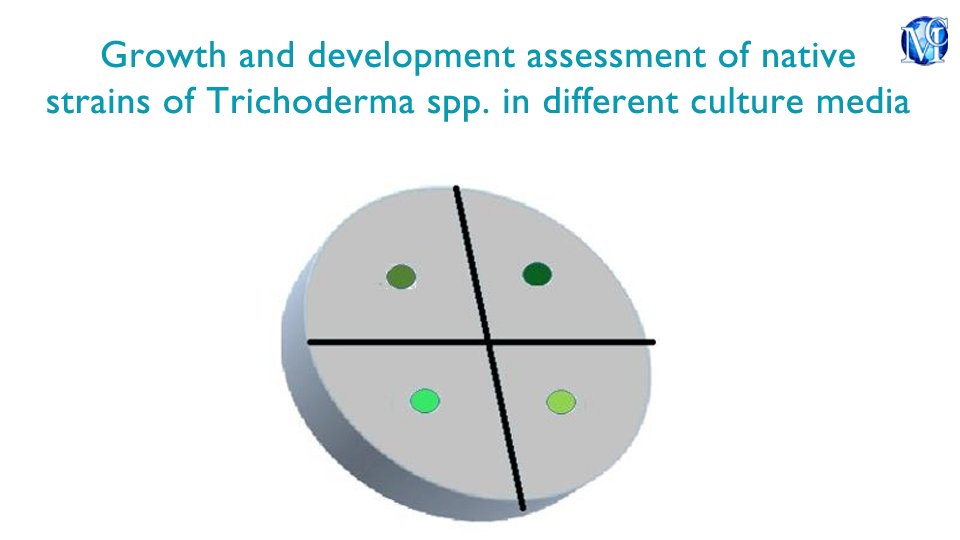 Growth and development assessment of native strains of Trichoderma spp. in different culture media